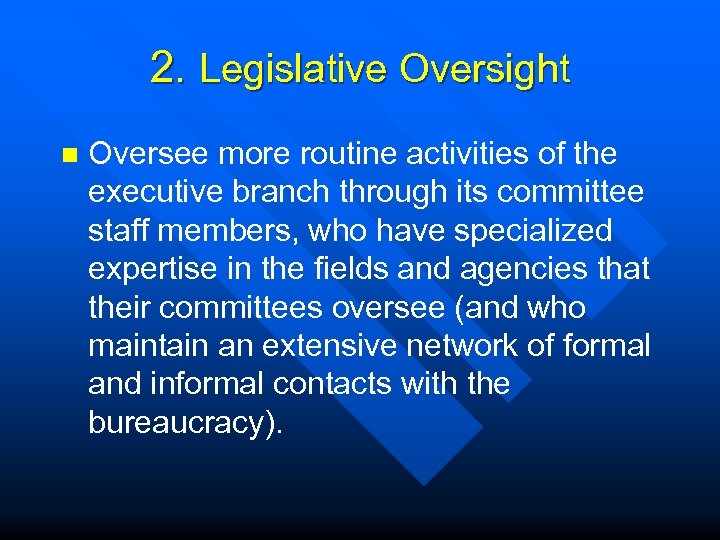 2. Legislative Oversight

Oversee more routine activities of the executive branch through its committee staff members, who have specialized expertise in the fields and agencies that their committees oversee (and who maintain an extensive network of formal and informal contacts with the bureaucracy).